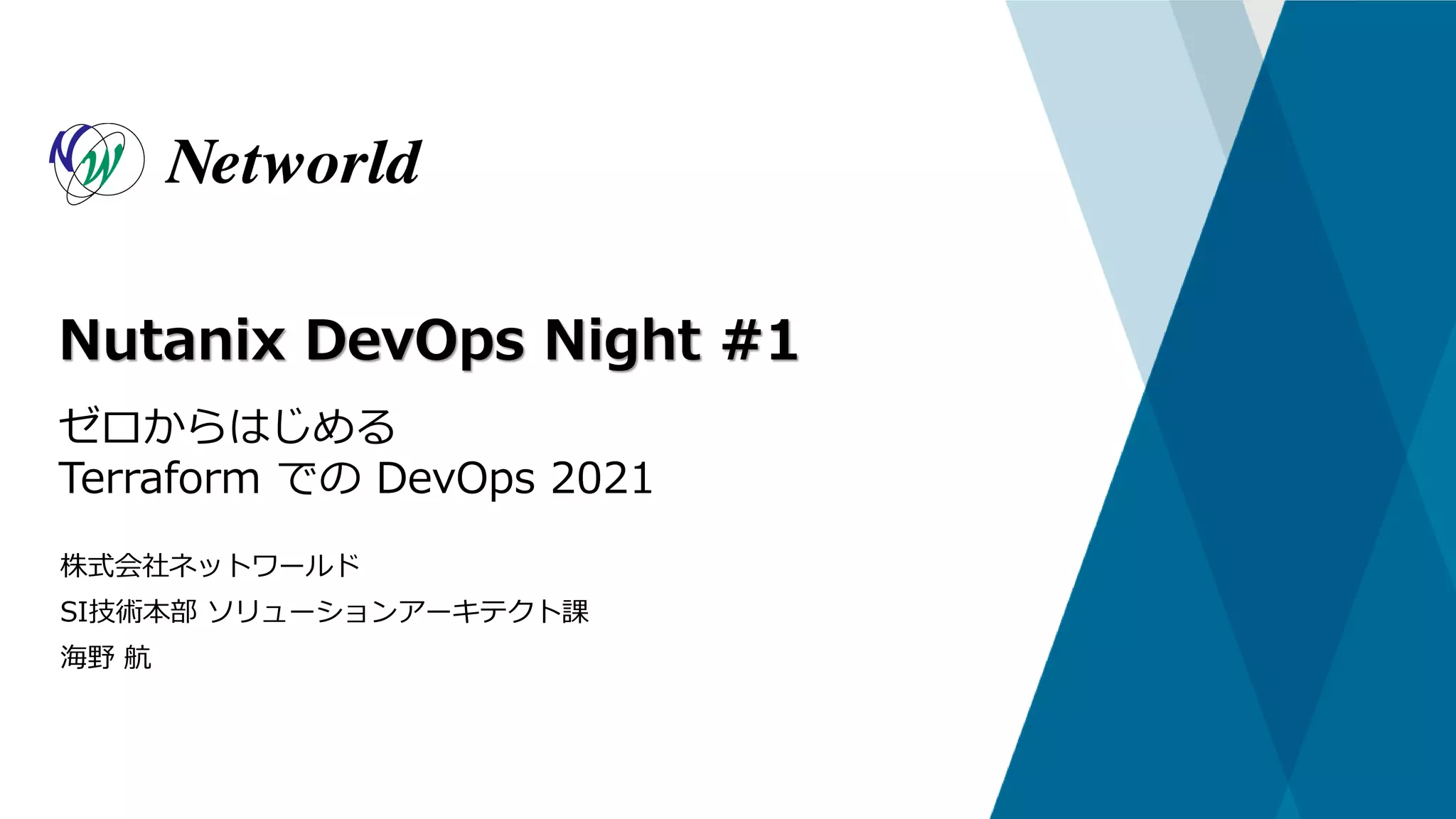 NW Networld

Nutanix DevOps Night #1

ゼロからはじめる
Terraform での DevOps 2021

株式会社ネットワールド

SI技術本部 ソリューションアーキテクト課

海野 航